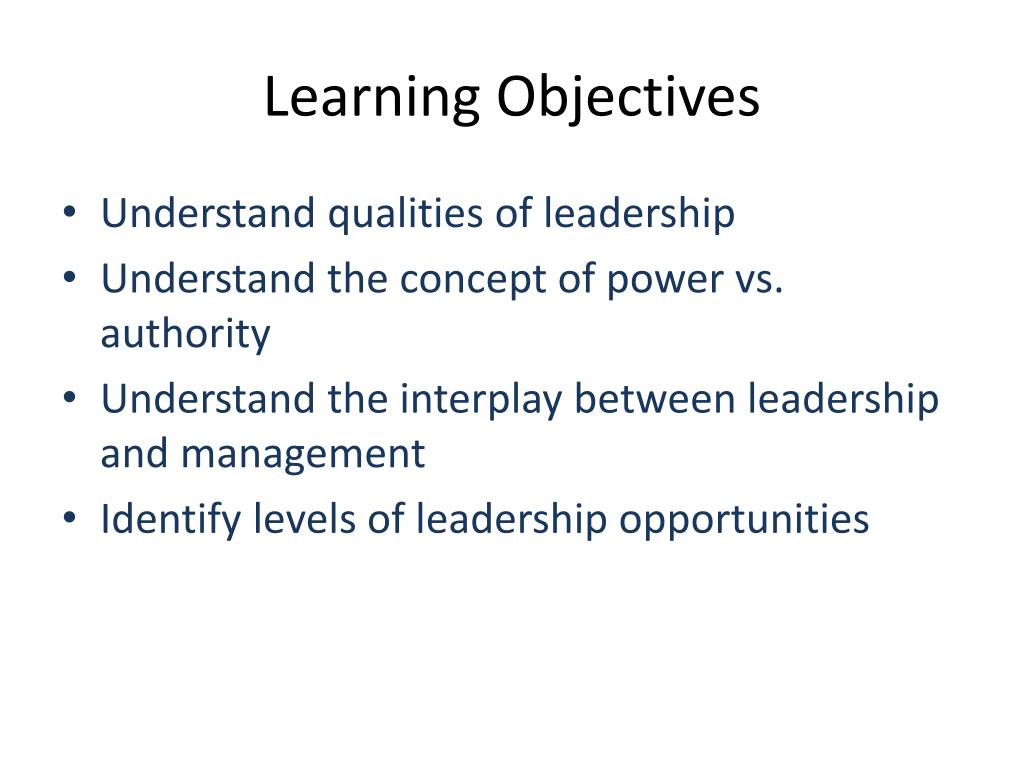 Learning Objectives

• Understand qualities of leadership
• Understand the concept of power vs. authority
• Understand the interplay between leadership and management
• Identify levels of leadership opportunities